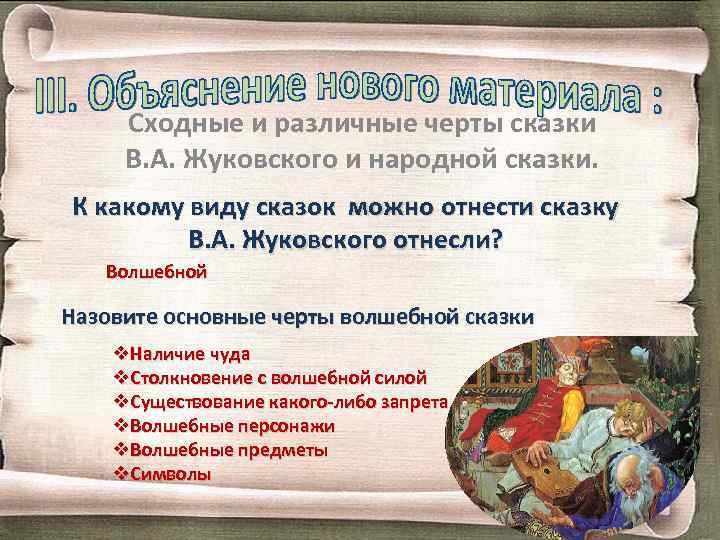 III. Объяснение нового материала :

Сходные и различные черты сказки В.А. Жуковского и народной сказки.

К какому виду сказок можно отнести сказку В.А. Жуковского отнесли?

Волшебной

Назовите основные черты волшебной сказки

❖Наличие чуда
❖Столкновение с волшебной силой
❖Существование какого-либо запрета
❖Волшебные персонажи
❖Волшебные предметы
❖Символы